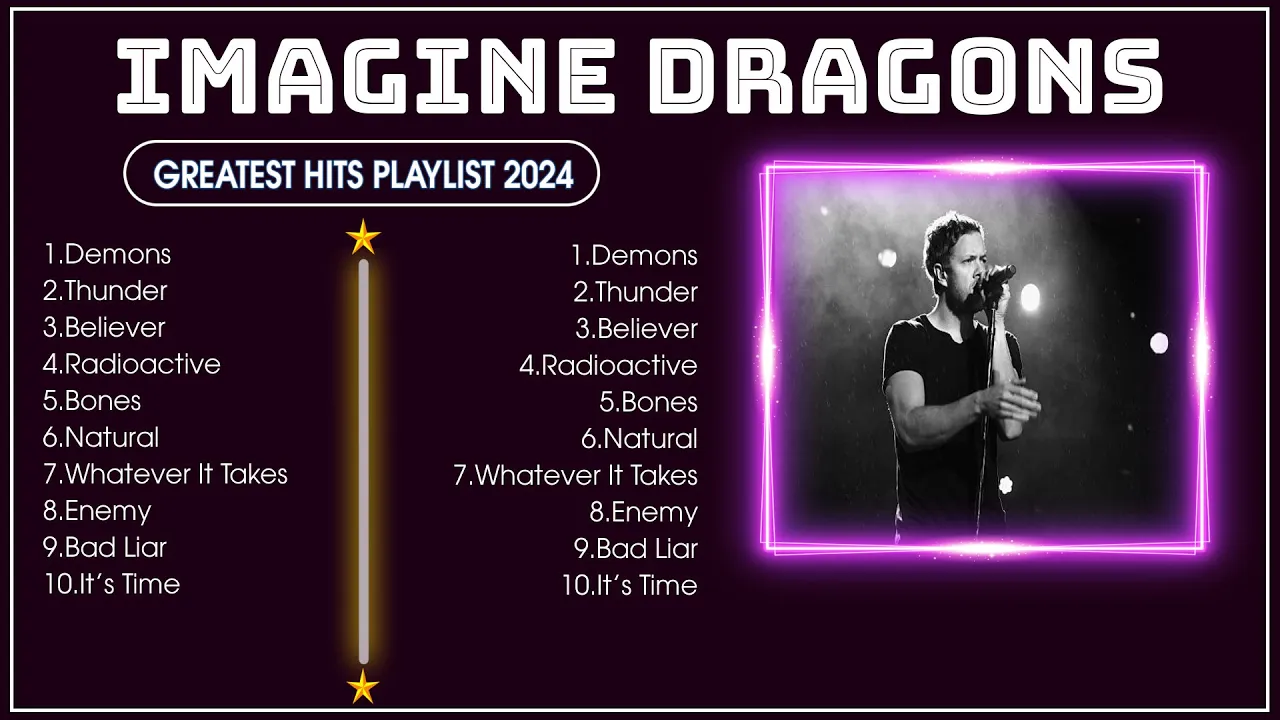 IMAGINE DRAGONS

GREATEST HITS PLAYLIST 2024

1.Demons
2.Thunder
3.Believer
4.Radioactive
5.Bones
6.Natural
7.Whatever It Takes
8.Enemy
9.Bad Liar
10.It's Time

1.Demons
2.Thunder
3.Believer
4.Radioactive
5.Bones
6.Natural
7.Whatever It Takes
8.Enemy
9.Bad Liar
10.It's Time